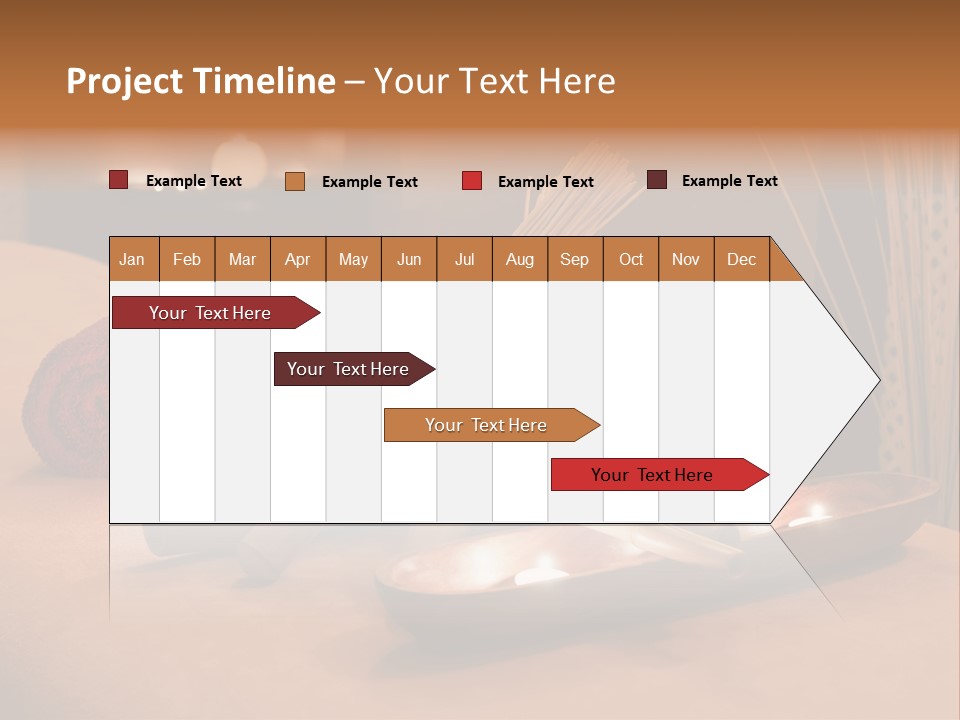 Project Timeline – Your Text Here

Example Text
Example Text
Example Text
Example Text

| Jan | Feb | Mar | Apr | May | Jun | Jul | Aug | Sep | Oct | Nov | Dec |
|---|---|---|---|---|---|---|---|---|---|---|---|

Your Text Here

Your Text Here

Your Text Here

Your Text Here